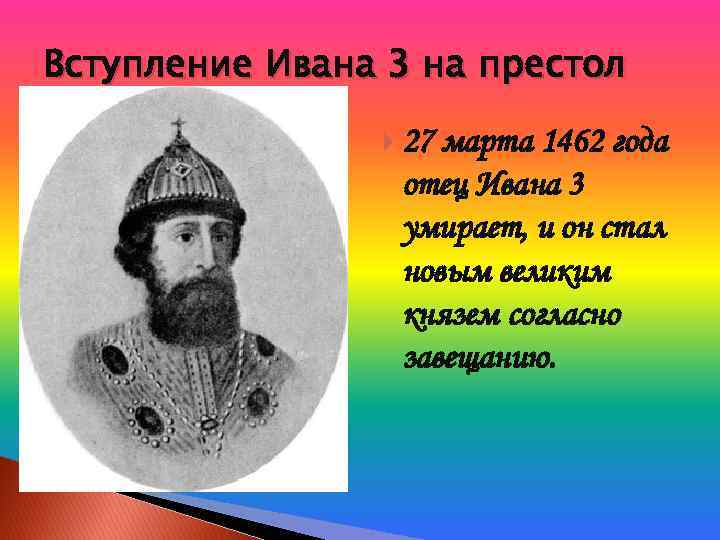 Вступление Ивана 3 на престол

27 марта 1462 года отец Ивана 3 умирает, и он стал новым великим князем согласно завещанию.